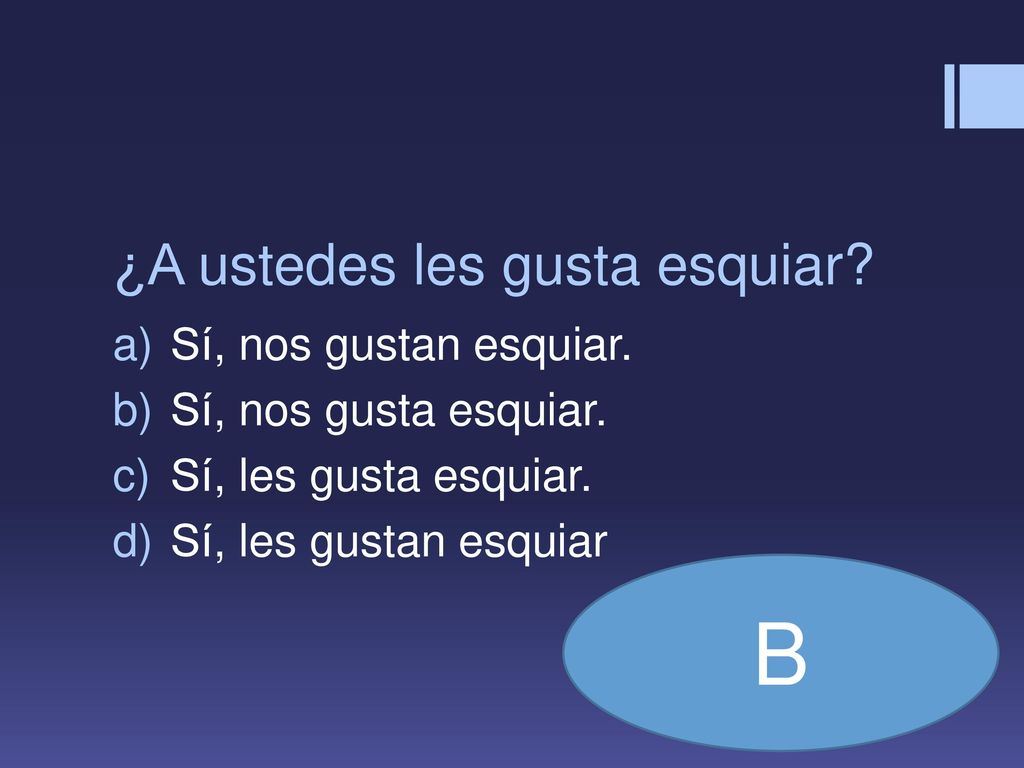 ¿A ustedes les gusta esquiar?

a) Sí, nos gustan esquiar.
b) Sí, nos gusta esquiar.
c) Sí, les gusta esquiar.
d) Sí, les gustan esquiar

B